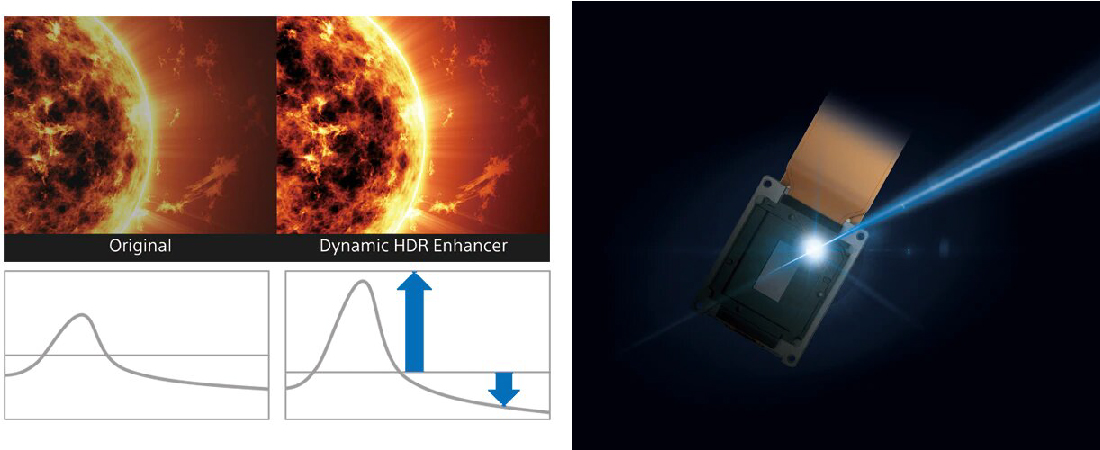 Original

Dynamic HDR Enhancer